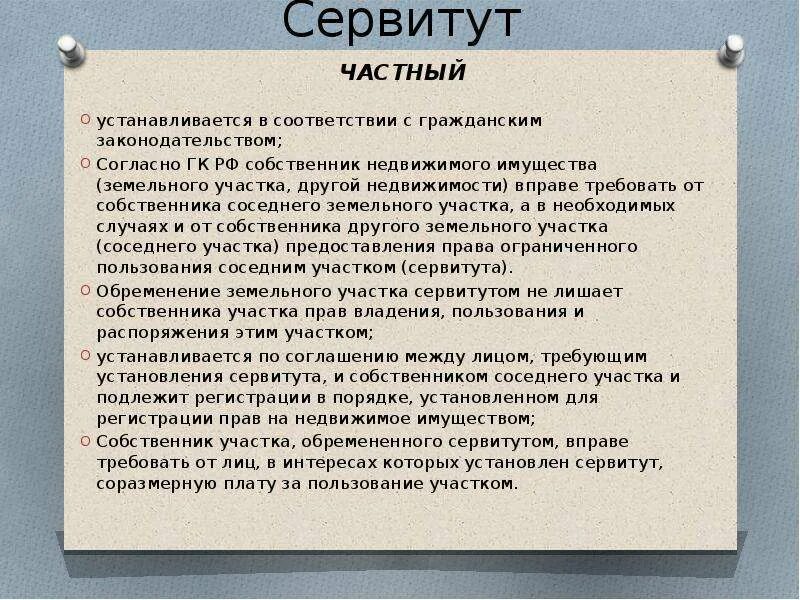 Сервитут

ЧАСТНЫЙ

устанавливается в соответствии с гражданским законодательством;

Согласно ГК РФ собственник недвижимого имущества (земельного участка, другой недвижимости) вправе требовать от собственника соседнего земельного участка, а в необходимых случаях и от собственника другого земельного участка (соседнего участка) предоставления права ограниченного пользования соседним участком (сервитута).

Обременение земельного участка сервитутом не лишает собственника участка прав владения, пользования и распоряжения этим участком;

устанавливается по соглашению между лицом, требующим установления сервитута, и собственником соседнего участка и подлежит регистрации в порядке, установленном для регистрации прав на недвижимое имуществом;

Собственник участка, обремененного сервитутом, вправе требовать от лиц, в интересах которых установлен сервитут, соразмерную плату за пользование участком.